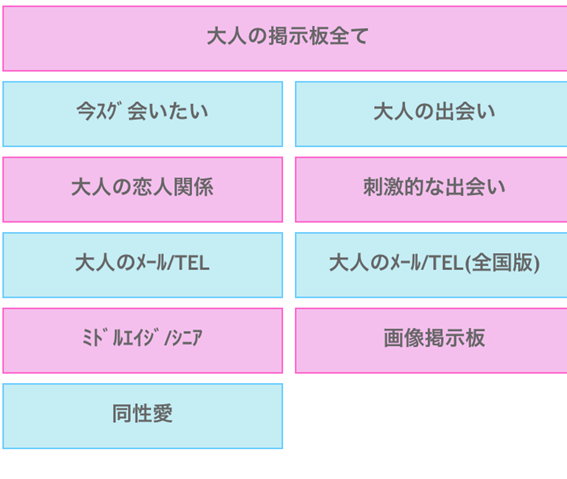 大人の掲示板全て

今ｽｸﾞ会いたい

大人の出会い

大人の恋人関係

刺激的な出会い

大人のﾒｰﾙ/TEL

大人のﾒｰﾙ/TEL(全国版)

ﾐﾄﾞﾙｴｲｼﾞ/ｼﾆｱ

画像掲示板

同性愛